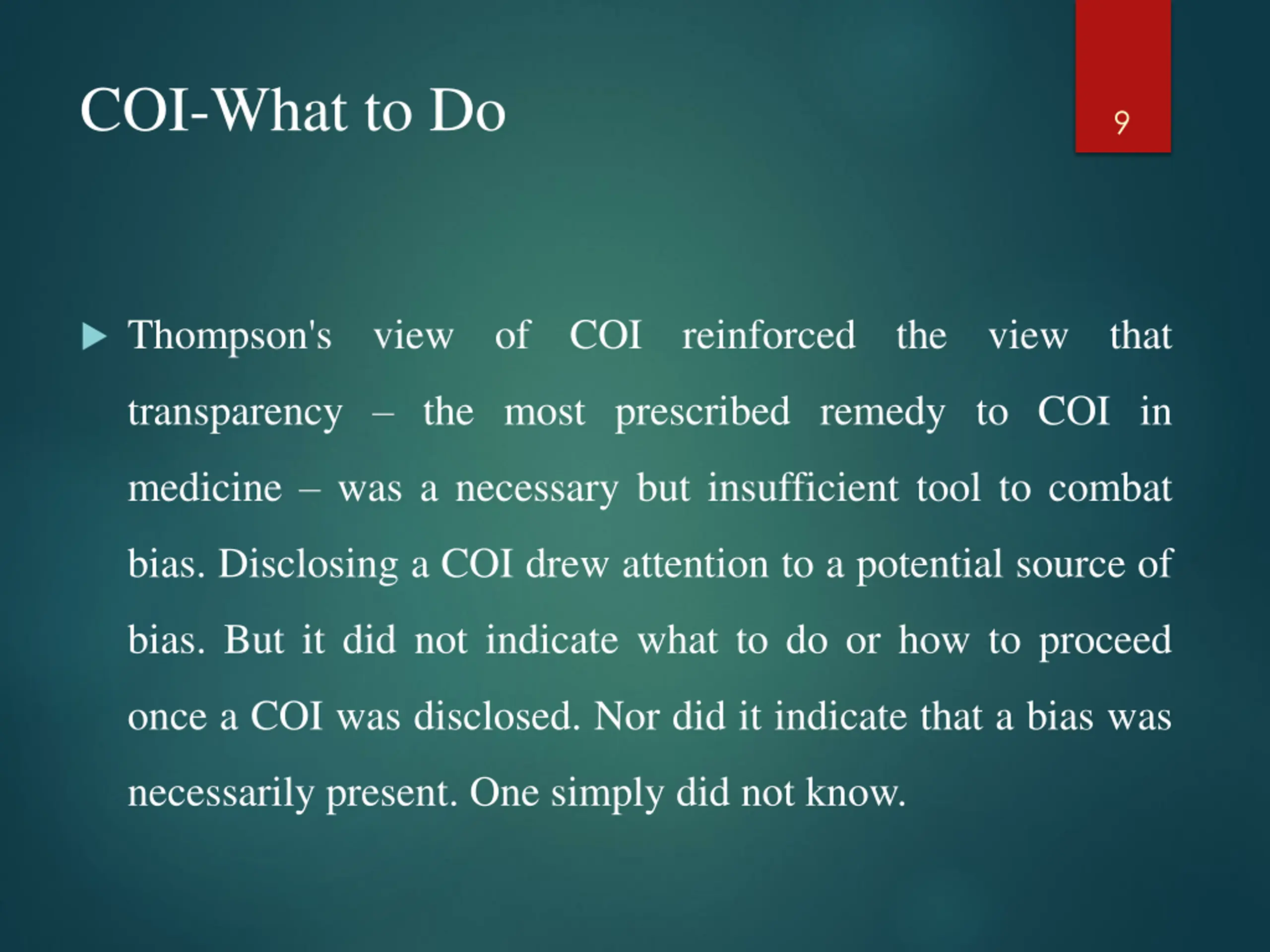 COI-What to Do

9

Thompson's view of COI reinforced the view that transparency – the most prescribed remedy to COI in medicine – was a necessary but insufficient tool to combat bias. Disclosing a COI drew attention to a potential source of bias. But it did not indicate what to do or how to proceed once a COI was disclosed. Nor did it indicate that a bias was necessarily present. One simply did not know.